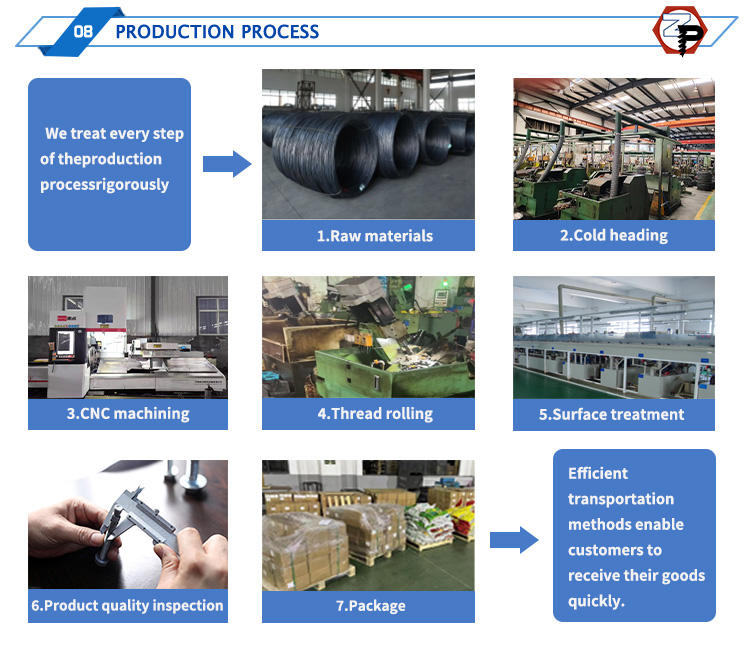 08 PRODUCTION PROCESS

ZP

We treat every step of theproduction processrigorously

1.Raw materials

2.Cold heading

3.CNC machining

4.Thread rolling

5.Surface treatment

6.Product quality inspection

7.Package

Efficient transportation methods enable customers to receive their goods quickly.